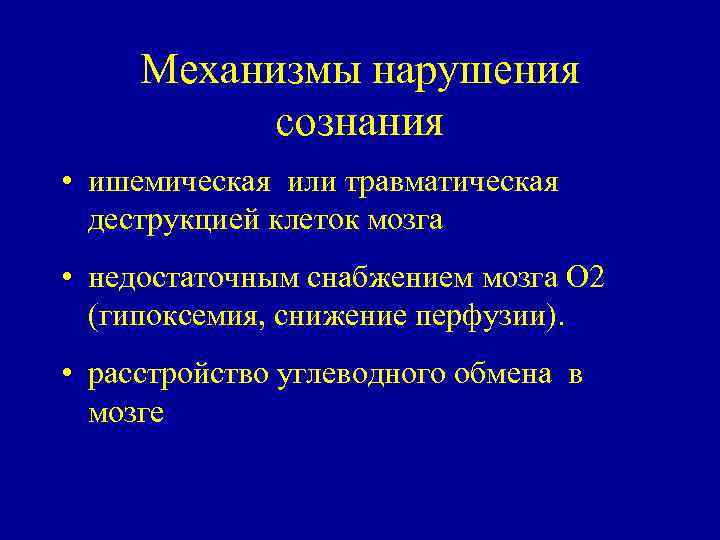 Механизмы нарушения сознания

• ишемическая или травматическая деструкцией клеток мозга

• недостаточным снабжением мозга О2 (гипоксемия, снижение перфузии).

• расстройство углеводного обмена в мозге